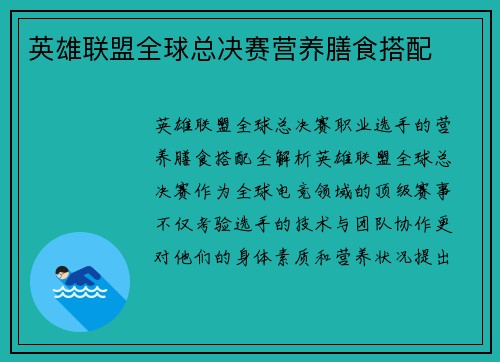 英雄联盟全球总决赛营养膳食搭配

英雄联盟全球总决赛职业选手的营养膳食搭配全解析英雄联盟全球总决赛作为全球电竞领域的顶级赛事不仅考验选手的技术与团队协作更对他们的身体素质和营养状况提出